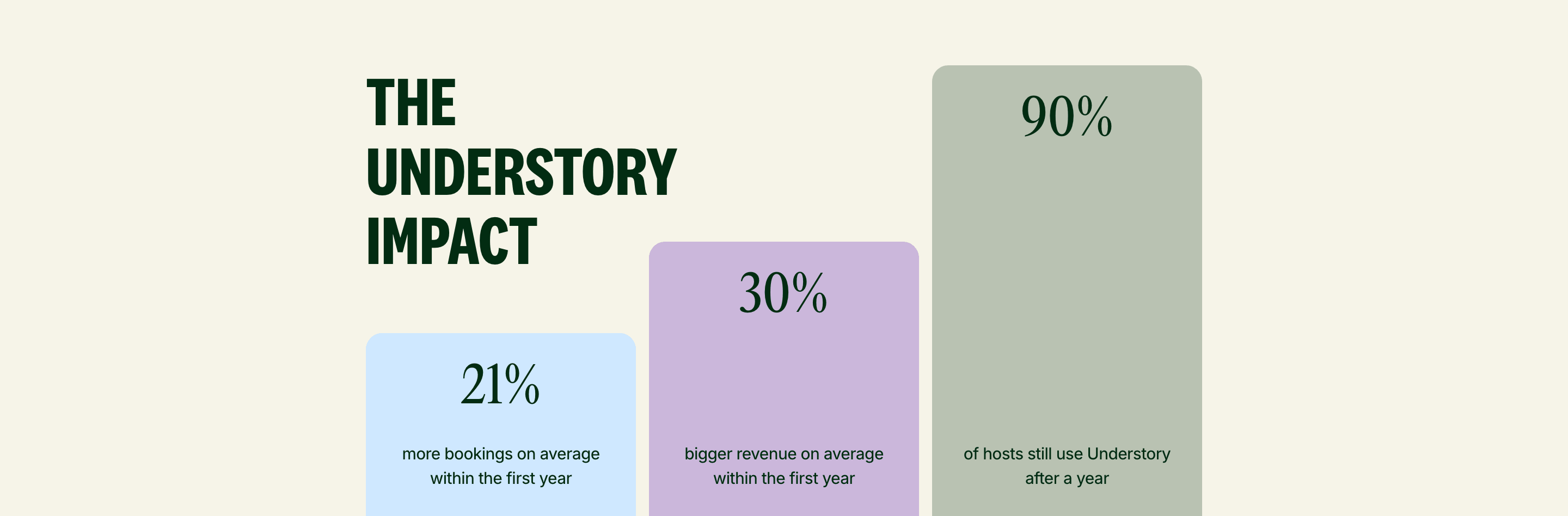 THE UNDERSTORY IMPACT

21%

more bookings on average within the first year

30%

bigger revenue on average within the first year

90%

of hosts still use Understory after a year